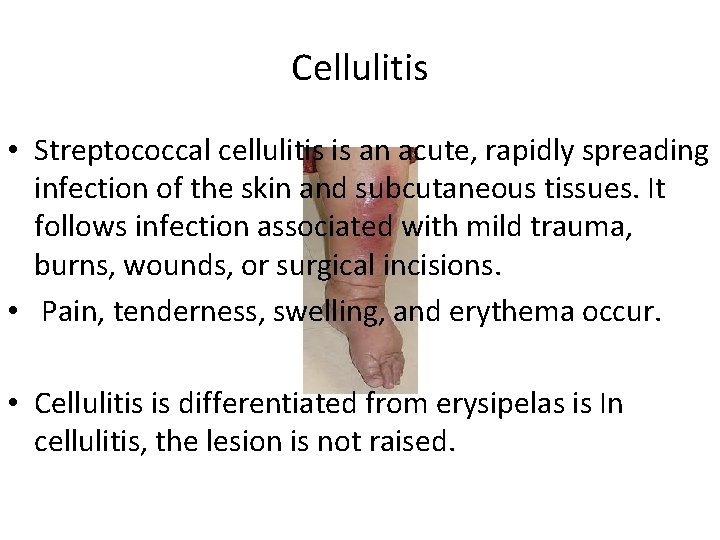 Cellulitis

• Streptococcal cellulitis is an acute, rapidly spreading infection of the skin and subcutaneous tissues. It follows infection associated with mild trauma, burns, wounds, or surgical incisions.

• Pain, tenderness, swelling, and erythema occur.

• Cellulitis is differentiated from erysipelas is In cellulitis, the lesion is not raised.